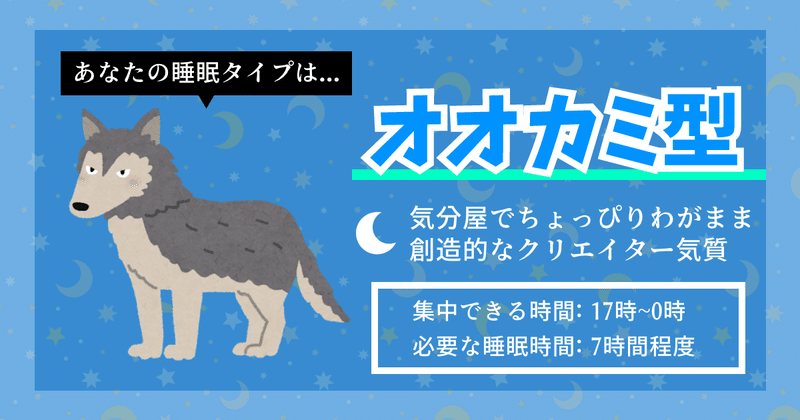 あなたの睡眠タイプは...

オオカミ型

気分屋でちょっぴりわがまま
創造的なクリエイター気質

集中できる時間: 17時~0時
必要な睡眠時間: 7時間程度